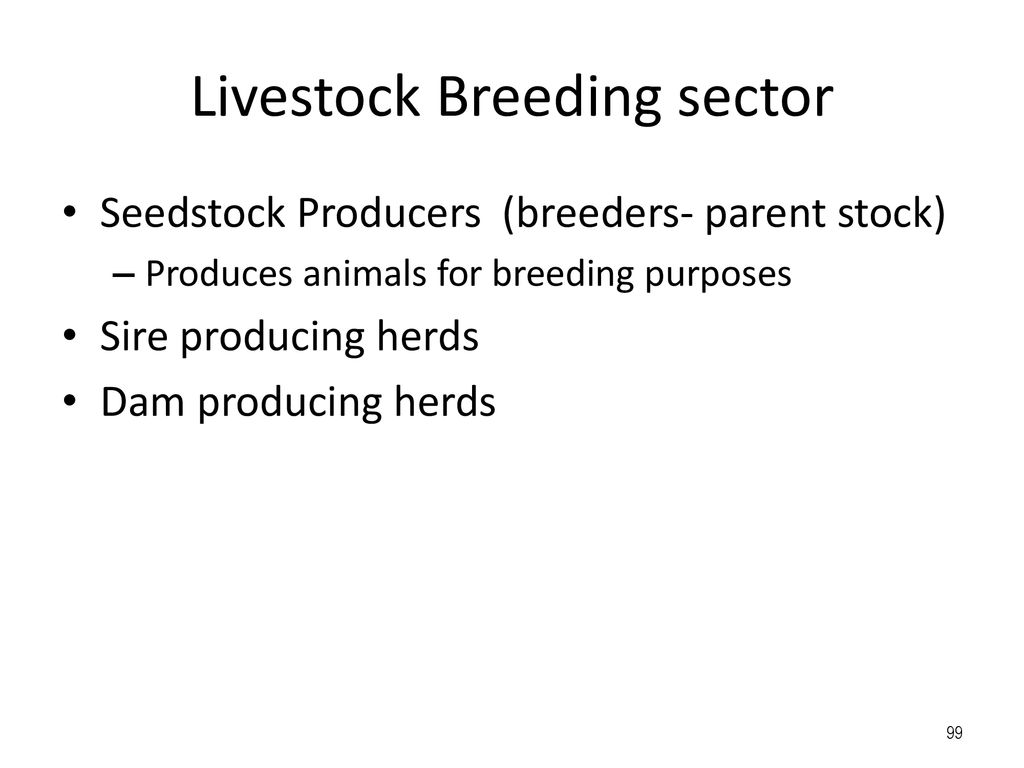 Livestock Breeding sector

• Seedstock Producers (breeders- parent stock)
– Produces animals for breeding purposes
• Sire producing herds
• Dam producing herds

99